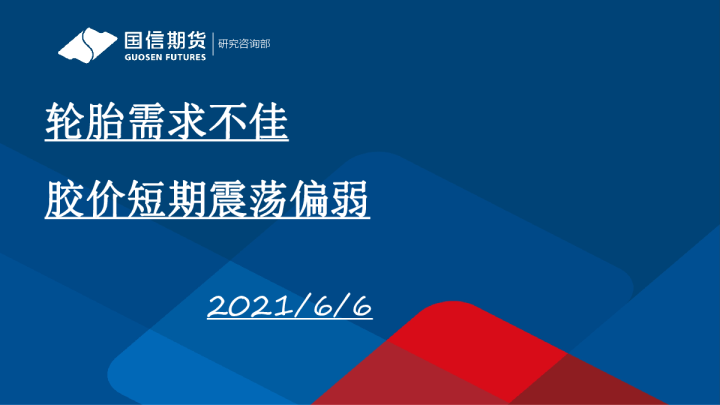 国信期货
GUOSEN FUTURES
研究咨询部

轮胎需求不佳

胶价短期震荡偏弱

2021/6/6